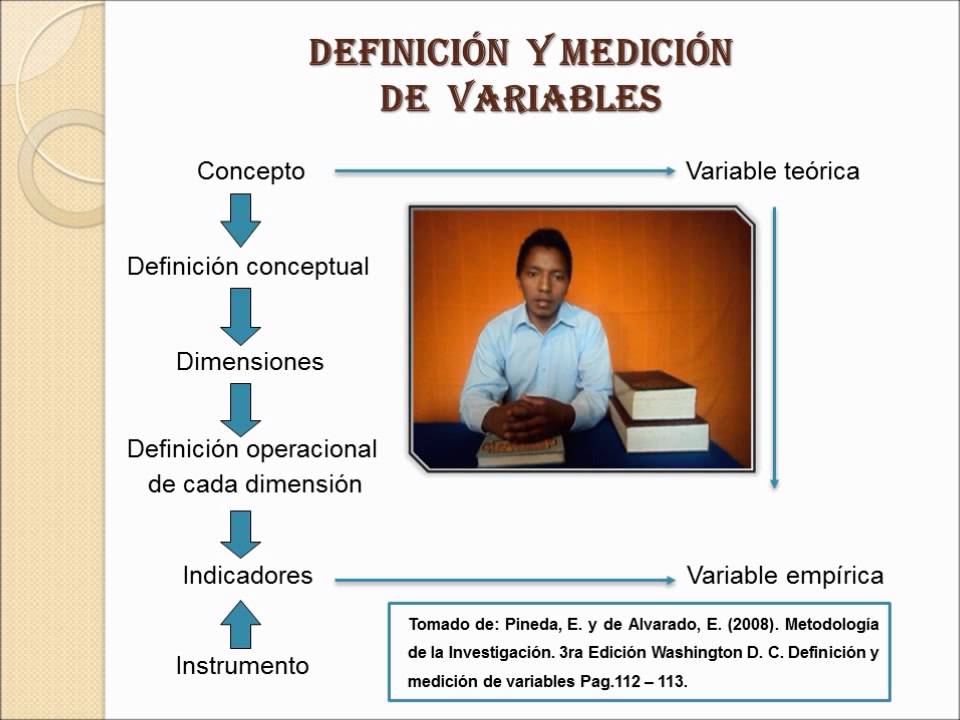 DEFINICIÓN Y MEDICIÓN DE VARIABLES

Concepto

Variable teórica

Definición conceptual

Dimensiones

Definición operacional de cada dimensión

Indicadores

Variable empírica

Instrumento

Tomado de: Pineda, E. y de Alvarado, E. (2008). Metodología de la Investigación. 3ra Edición Washington D. C. Definición y medición de variables Pag.112 – 113.